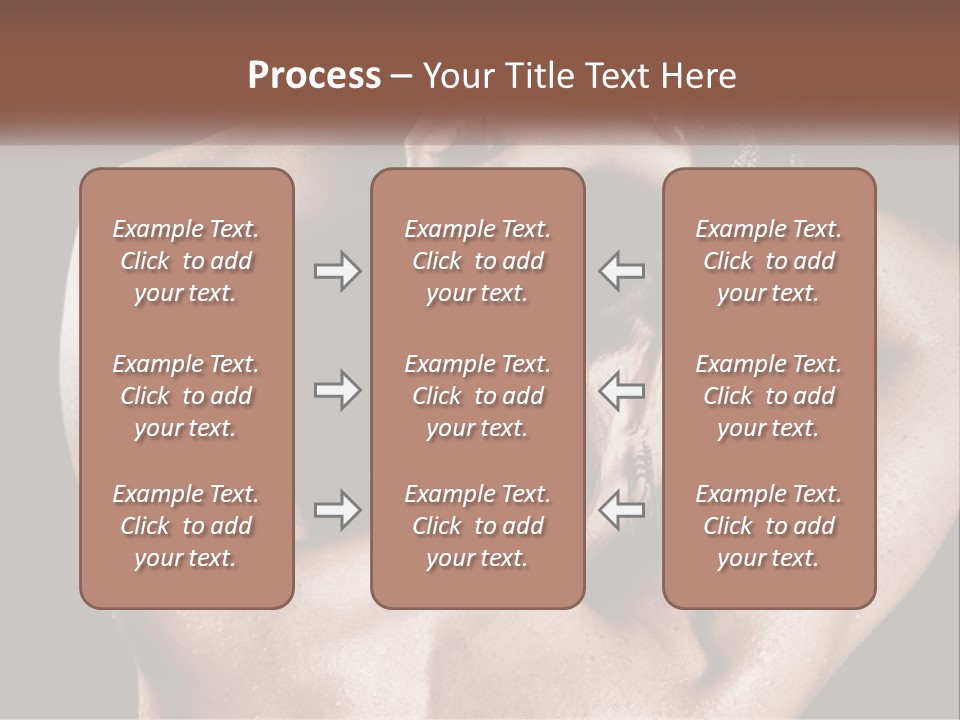 Process – Your Title Text Here

Example Text. Click to add your text.

Example Text. Click to add your text.

Example Text. Click to add your text.

Example Text. Click to add your text.

Example Text. Click to add your text.

Example Text. Click to add your text.

Example Text. Click to add your text.

Example Text. Click to add your text.

Example Text. Click to add your text.